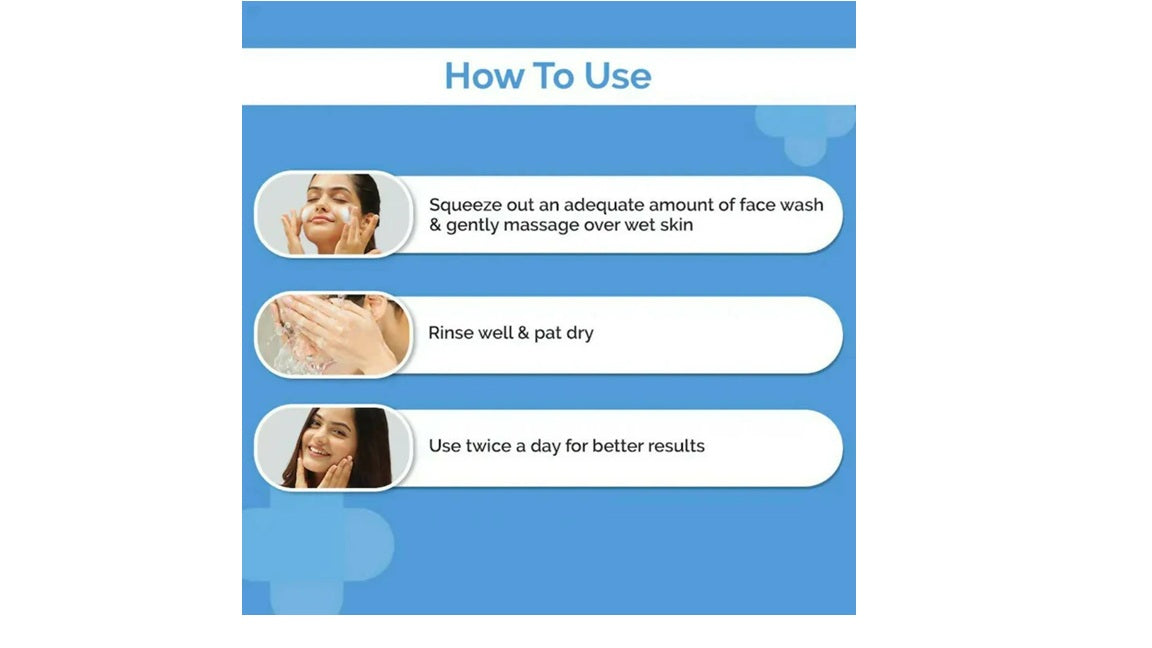 How To Use

Squeeze out an adequate amount of face wash & gently massage over wet skin

Rinse well & pat dry

Use twice a day for better results